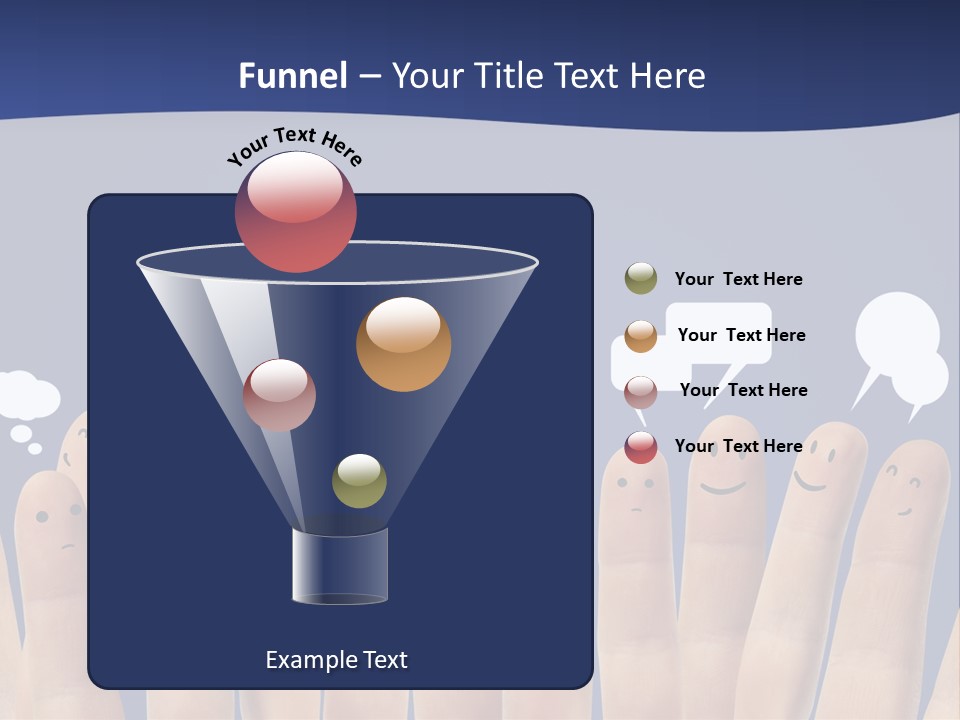 Funnel – Your Title Text Here

Your Text Here

Your Text Here

Your Text Here

Your Text Here

Your Text Here

Example Text